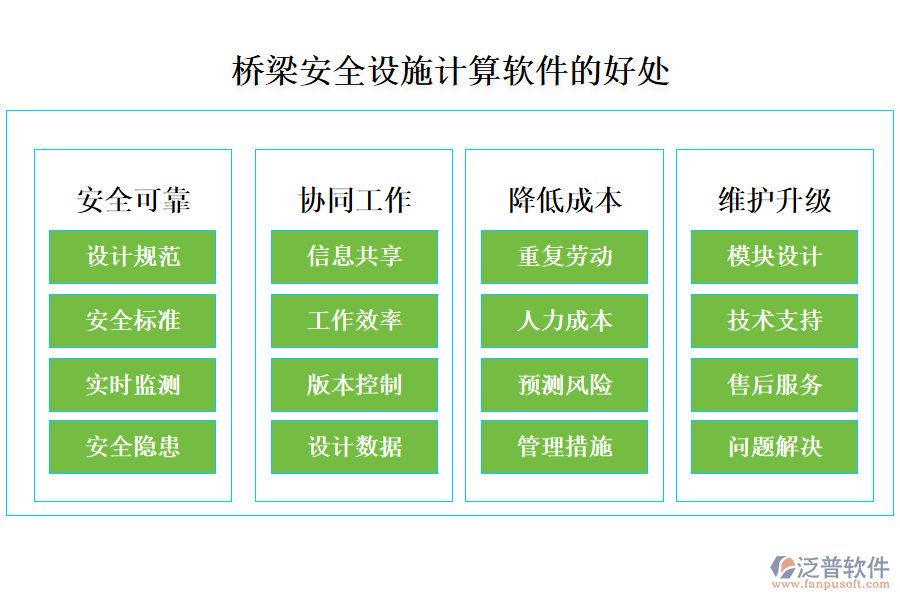 桥梁安全设施计算软件的好处

安全可靠
设计规范
安全标准
实时监测
安全隐患

协同工作
信息共享
工作效率
版本控制
设计数据

降低成本
重复劳动
人力成本
预测风险
管理措施

维护升级
模块设计
技术支持
售后服务
问题解决

泛普软件
www.fanpusoft.com